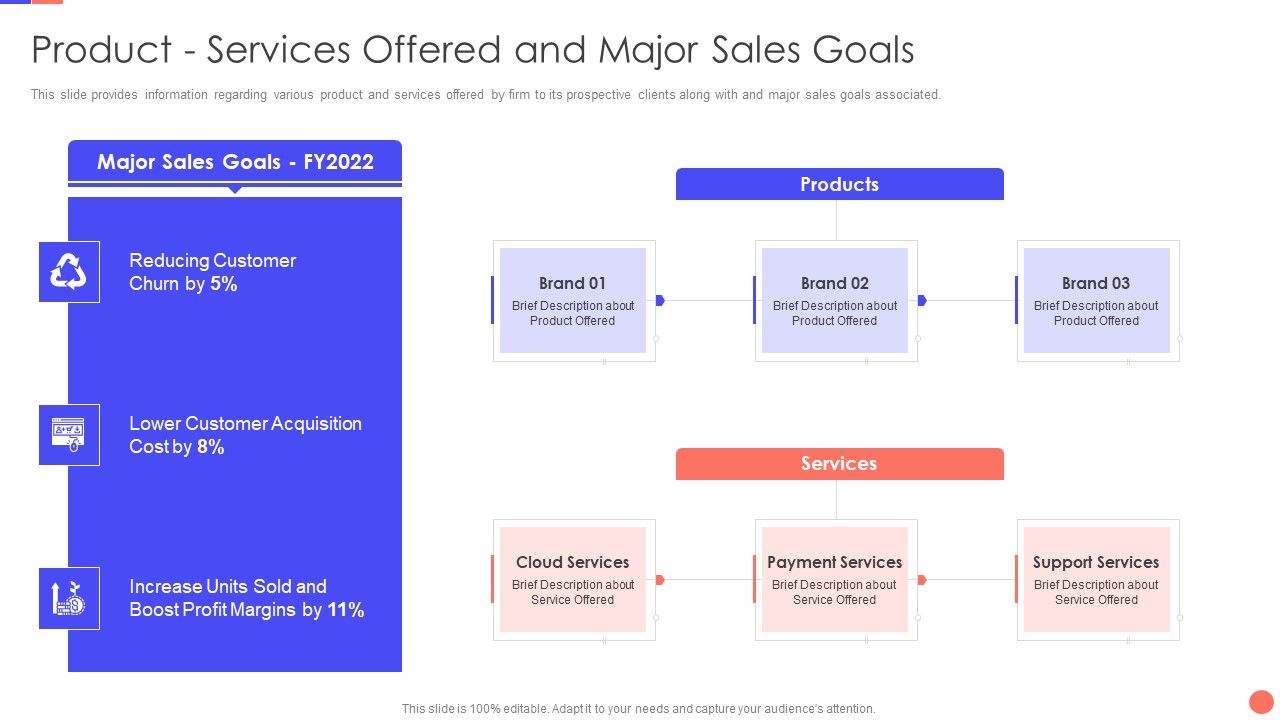 Product - Services Offered and Major Sales Goals

This slide provides information regarding various product and services offered by firm to its prospective clients along with and major sales goals associated.

Major Sales Goals - FY2022

Reducing Customer Churn by 5%

Lower Customer Acquisition Cost by 8%

Increase Units Sold and Boost Profit Margins by 11%

Products

Brand 01
Brief Description about Product Offered

Brand 02
Brief Description about Product Offered

Brand 03
Brief Description about Product Offered

Services

Cloud Services
Brief Description about Service Offered

Payment Services
Brief Description about Service Offered

Support Services
Brief Description about Service Offered

This slide is 100% editable. Adapt it to your needs and capture your audience's attention.